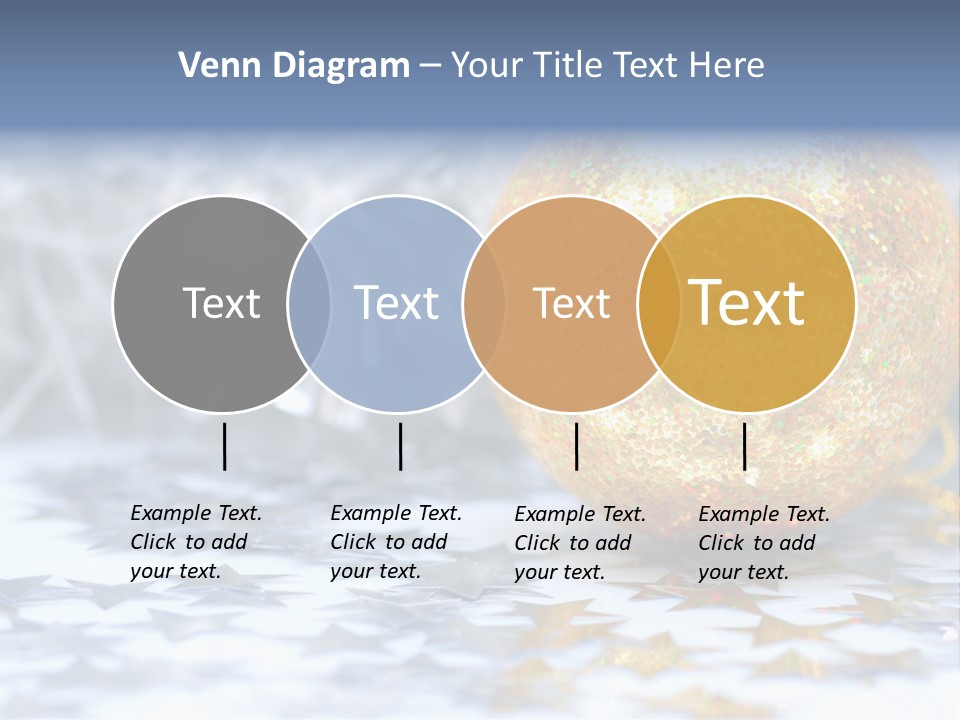 Venn Diagram – Your Title Text Here

Text

Text

Text

Text

Example Text. Click to add your text.

Example Text. Click to add your text.

Example Text. Click to add your text.

Example Text. Click to add your text.